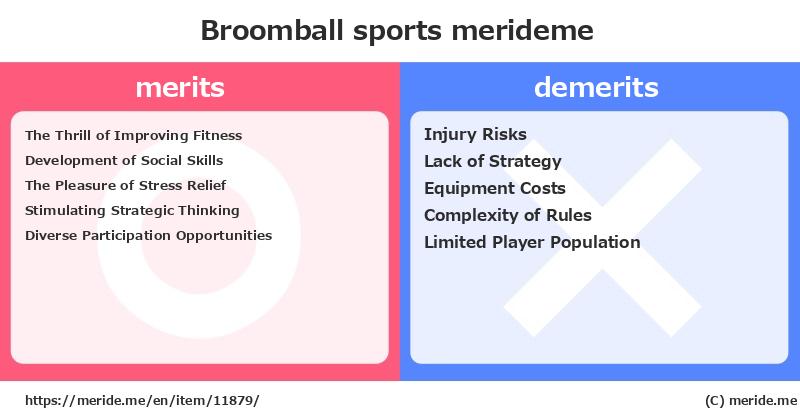 Broomball sports merideme

merits

The Thrill of Improving Fitness
Development of Social Skills
The Pleasure of Stress Relief
Stimulating Strategic Thinking
Diverse Participation Opportunities

demerits

Injury Risks
Lack of Strategy
Equipment Costs
Complexity of Rules
Limited Player Population

https://meride.me/en/item/11879/

(C) meride.me